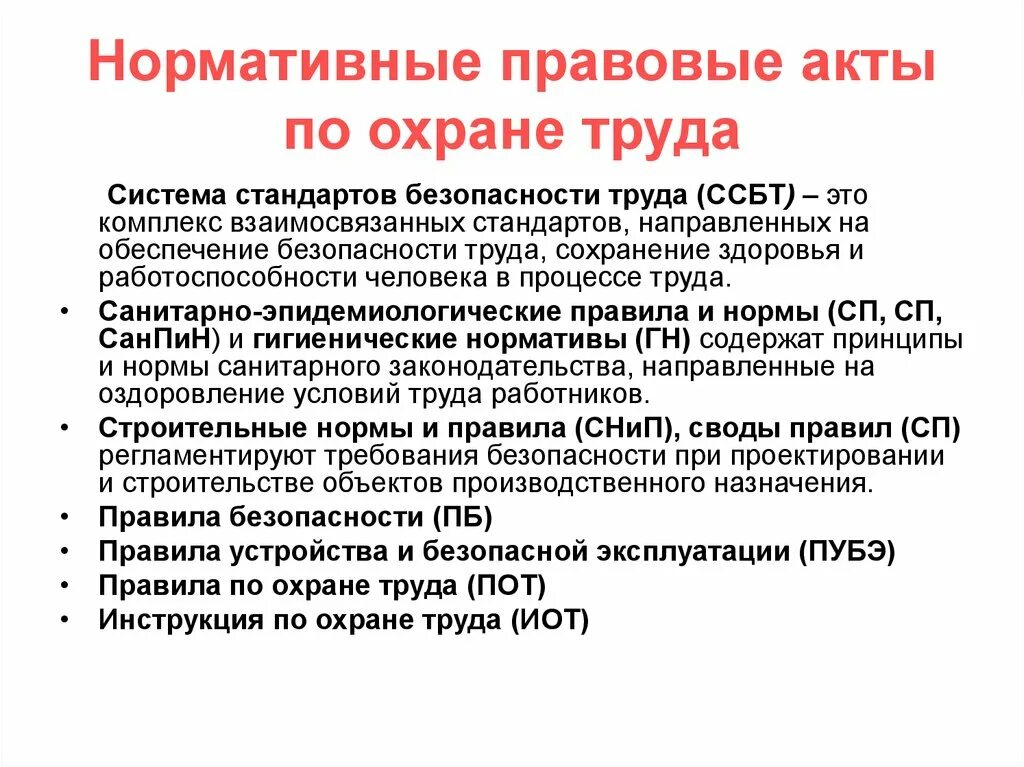 Нормативные правовые акты по охране труда

Система стандартов безопасности труда (ССБТ) – это комплекс взаимосвязанных стандартов, направленных на обеспечение безопасности труда, сохранение здоровья и работоспособности человека в процессе труда.

• Санитарно-эпидемиологические правила и нормы (СП, СП, СанПиН) и гигиенические нормативы (ГН) содержат принципы и нормы санитарного законодательства, направленные на оздоровление условий труда работников.
• Строительные нормы и правила (СНиП), своды правил (СП) регламентируют требования безопасности при проектировании и строительстве объектов производственного назначения.
• Правила безопасности (ПБ)
• Правила устройства и безопасной эксплуатации (ПУБЭ)
• Правила по охране труда (ПОТ)
• Инструкция по охране труда (ИОТ)